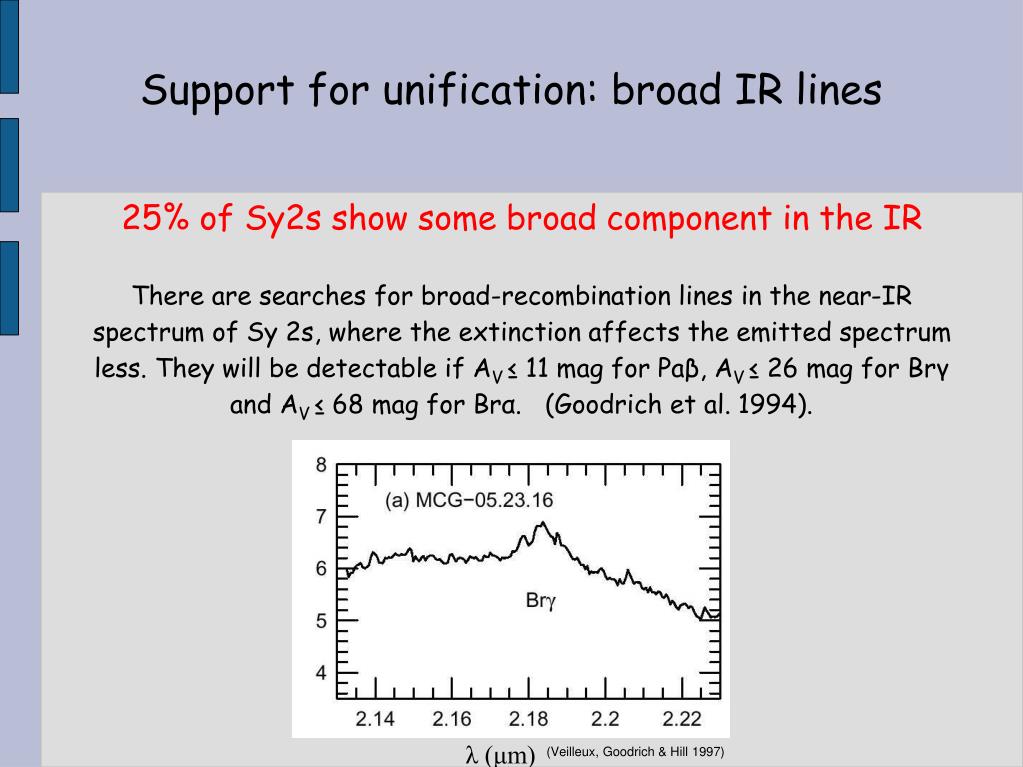 Support for unification: broad IR lines

25% of Sy2s show some broad component in the IR

There are searches for broad-recombination lines in the near-IR spectrum of Sy 2s, where the extinction affects the emitted spectrum less. They will be detectable if $A_V \leq 11$ mag for Paβ, $A_V \leq 26$ mag for Brγ and $A_V \leq 68$ mag for Brα. (Goodrich et al. 1994).

8
7
6
5
4
(a) MCG−05.23.16
Brγ
2.14 2.16 2.18 2.2 2.22
λ (μm) (Veilleux, Goodrich & Hill 1997)